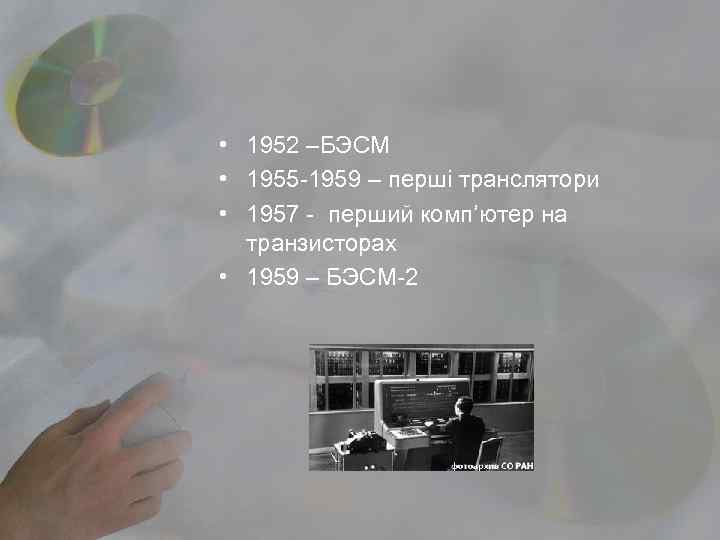 • 1952 –БЭСМ
• 1955-1959 – перші транслятори
• 1957 - перший комп’ютер на транзисторах
• 1959 – БЭСМ-2

фотоархив СО РАН